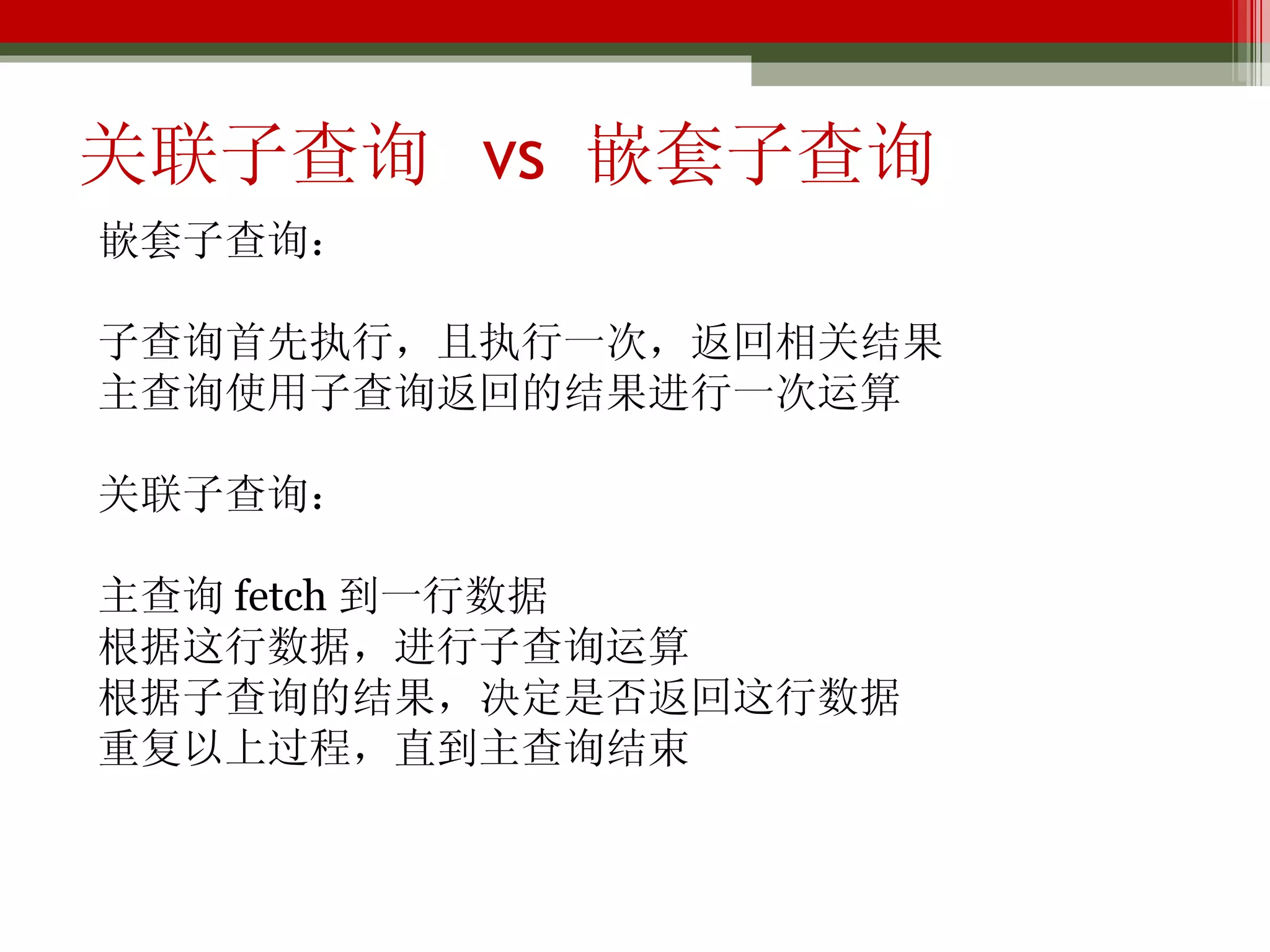 关联子查询 vs 嵌套子查询

嵌套子查询:

子查询首先执行，且执行一次，返回相关结果
主查询使用子查询返回的结果进行一次运算

关联子查询:

主查询 fetch 到一行数据
根据这行数据，进行子查询运算
根据子查询的结果，决定是否返回这行数据
重复以上过程，直到主查询结束